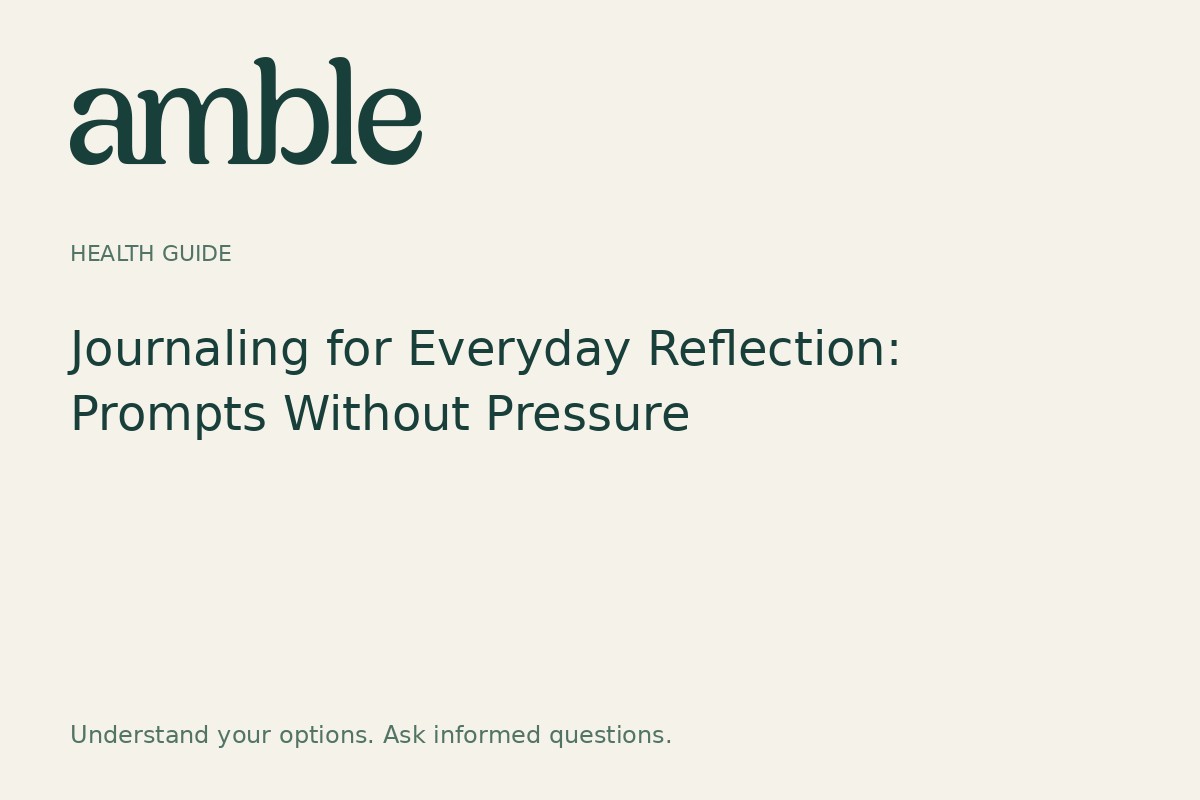 amble

HEALTH GUIDE

Journaling for Everyday Reflection:
Prompts Without Pressure

Understand your options. Ask informed questions.